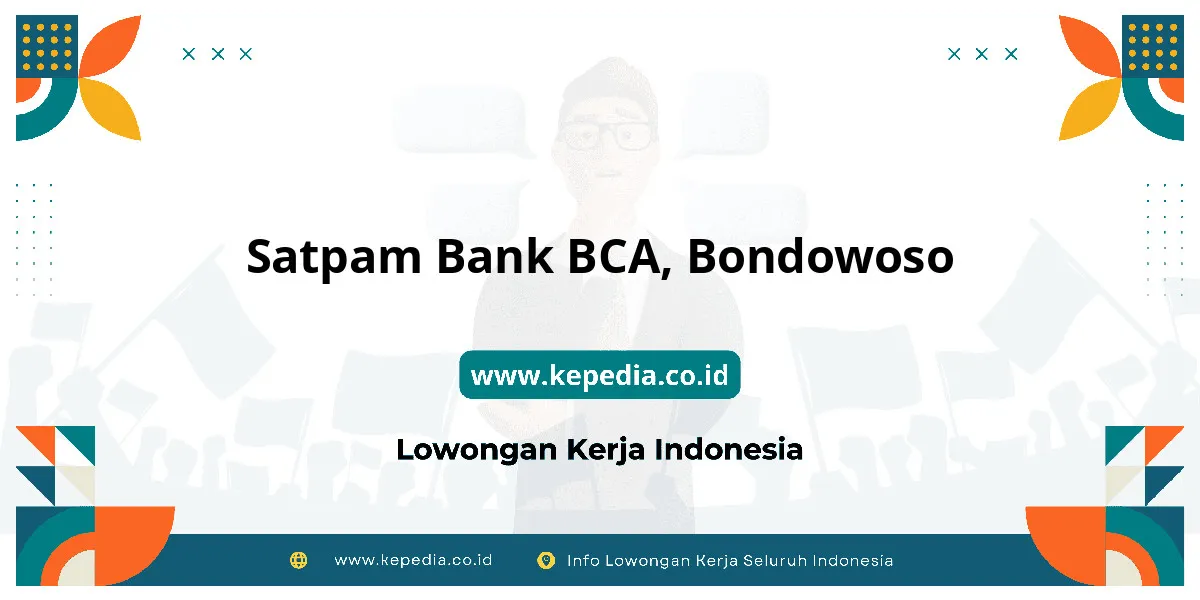 Satpam Bank BCA, Bondowoso

www.kepedia.co.id

Lowongan Kerja Indonesia

www.kepedia.co.id Info Lowongan Kerja Seluruh Indonesia